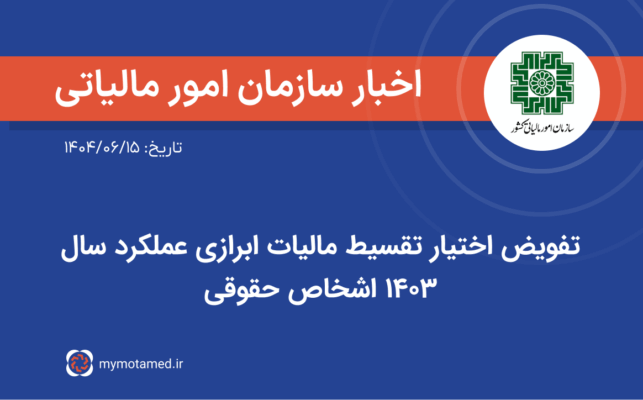 سازمان امور مالیاتی کشور

اخبار سازمان امور مالیاتی

تاریخ: ۱۴۰۴/۰۶/۱۵

تفویض اختیار تقسیط مالیات ابرازی عملکرد سال ۱۴۰۳ اشخاص حقوقی

mymotamed.ir